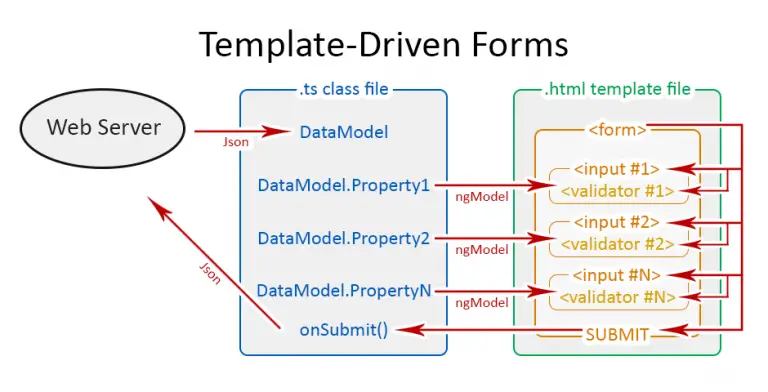 Template-Driven Forms

Web Server

Json

Json

.ts class file

DataModel

DataModel.Property1

DataModel.Property2

DataModel.PropertyN

onSubmit()

ngModel

ngModel

ngModel

.html template file

<form>

<input #1>
<validator #1>

<input #2>
<validator #2>

<input #N>
<validator #N>

SUBMIT